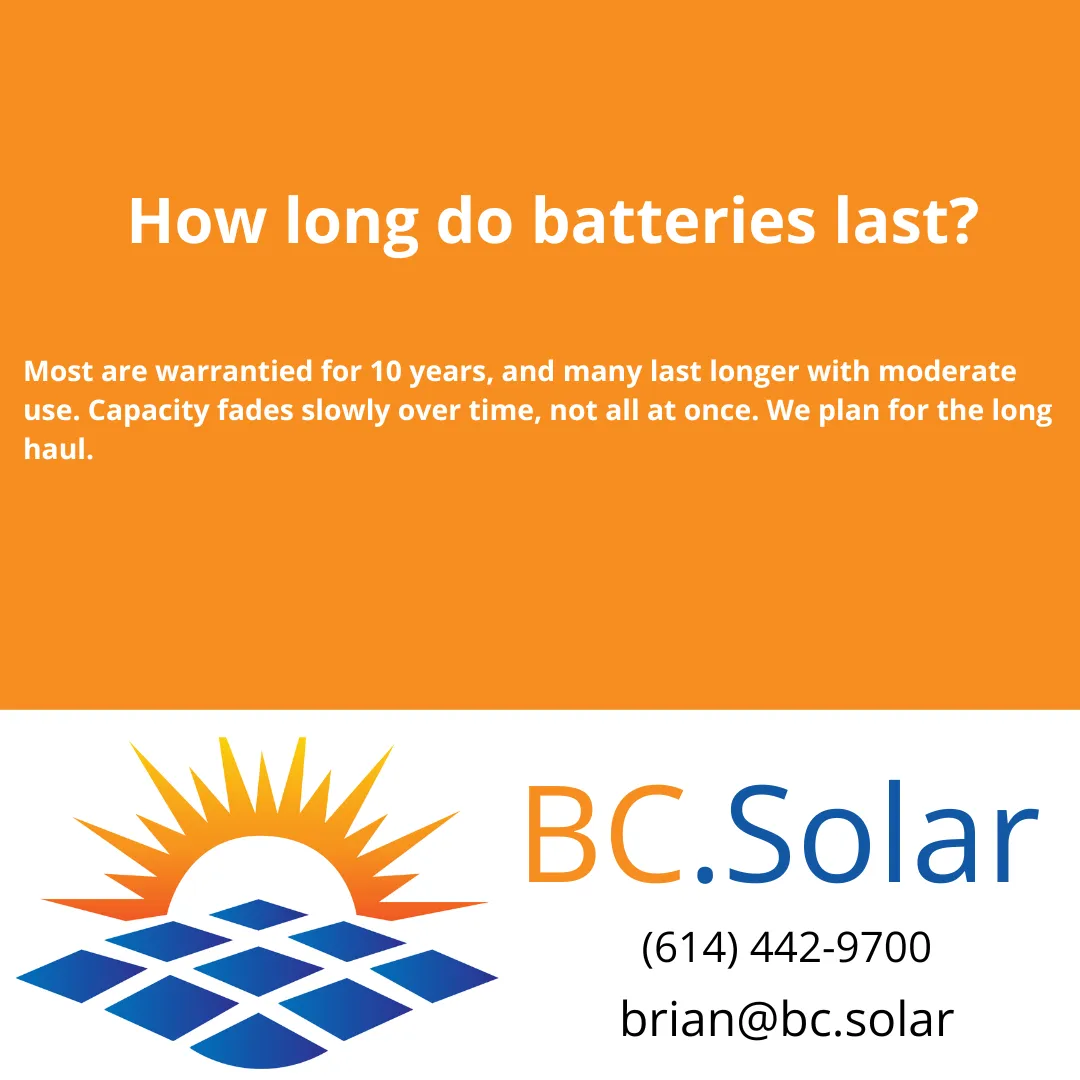 How long do batteries last?

Most are warrantied for 10 years, and many last longer with moderate use. Capacity fades slowly over time, not all at once. We plan for the long haul.

BC.Solar

(614) 442-9700

brian@bc.solar